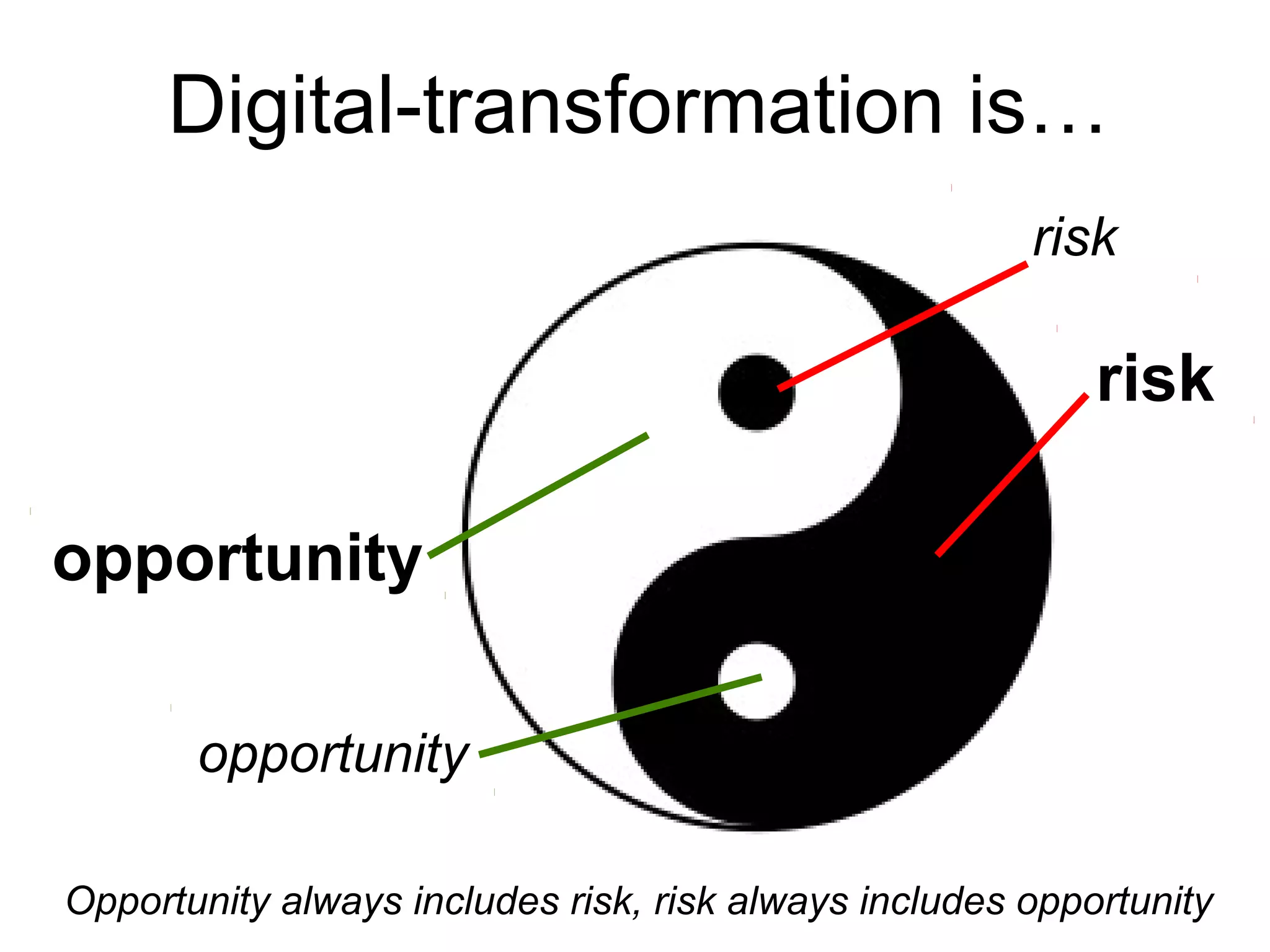 Digital-transformation is…

risk

risk

opportunity

opportunity

Opportunity always includes risk, risk always includes opportunity